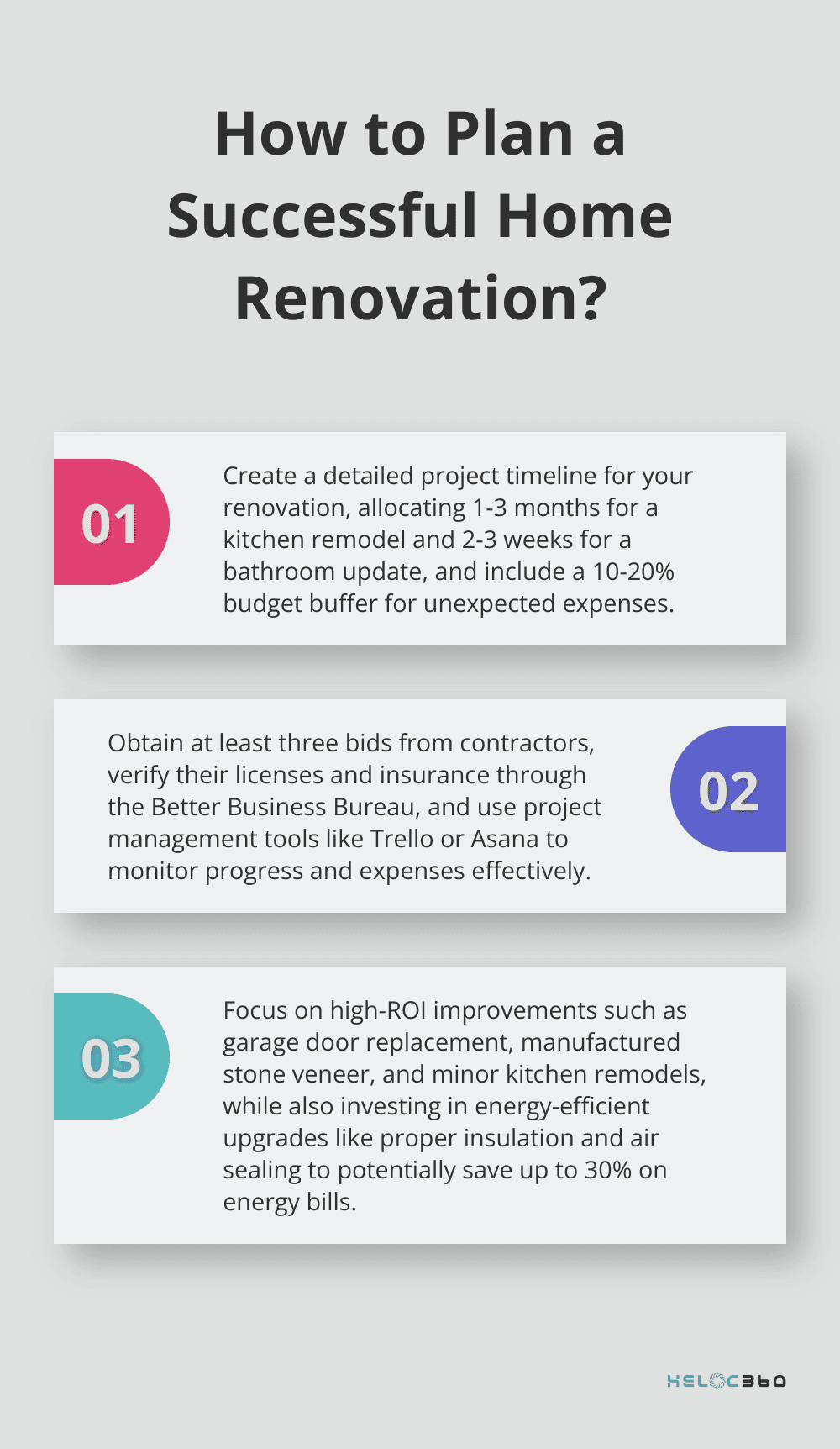 How to Plan a Successful Home Renovation?

01

Create a detailed project timeline for your renovation, allocating 1-3 months for a kitchen remodel and 2-3 weeks for a bathroom update, and include a 10-20% budget buffer for unexpected expenses.

Obtain at least three bids from contractors, verify their licenses and insurance through the Better Business Bureau, and use project management tools like Trello or Asana to monitor progress and expenses effectively.

02

03

Focus on high-ROI improvements such as garage door replacement, manufactured stone veneer, and minor kitchen remodels, while also investing in energy-efficient upgrades like proper insulation and air sealing to potentially save up to 30% on energy bills.

HELOC360